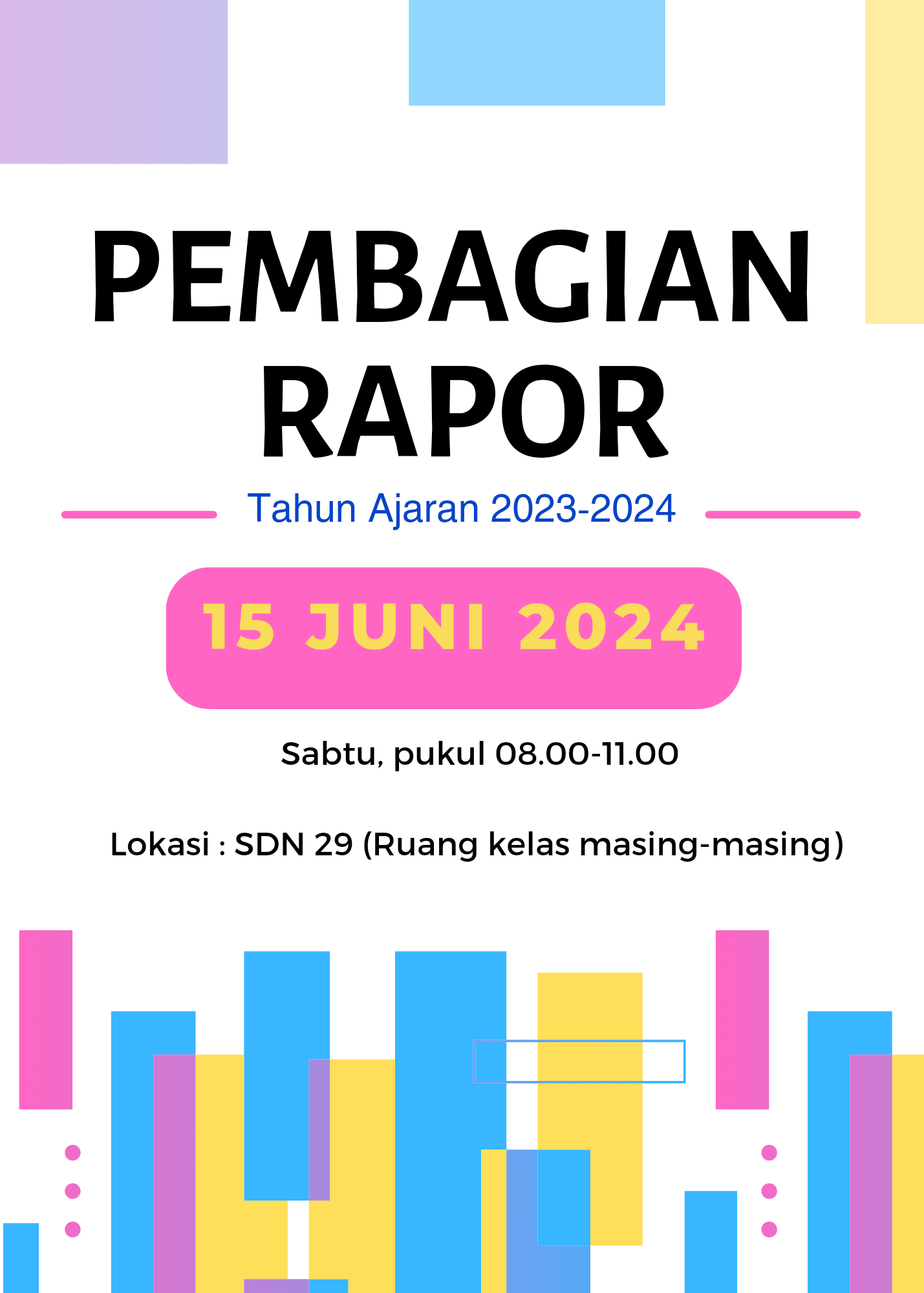 PEMBAGIAN RAPOR

Tahun Ajaran 2023-2024

15 JUNI 2024

Sabtu, pukul 08.00-11.00

Lokasi : SDN 29 (Ruang kelas masing-masing)